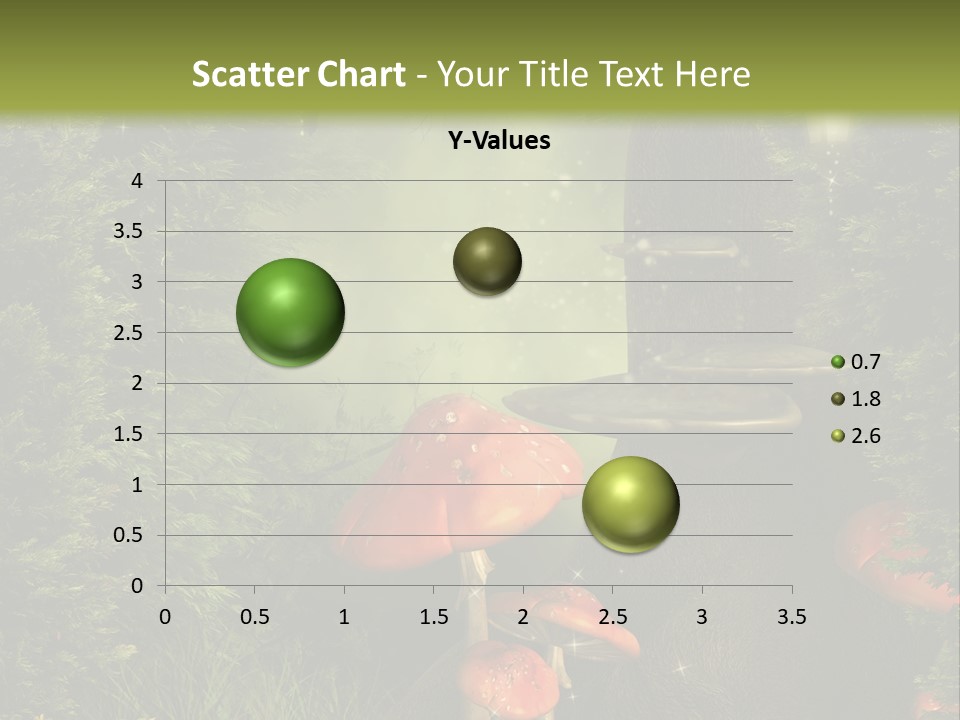 Scatter Chart - Your Title Text Here

Y-Values

4
3.5
3
2.5
2
1.5
1
0.5
0

0 0.5 1 1.5 2 2.5 3 3.5

0.7
1.8
2.6